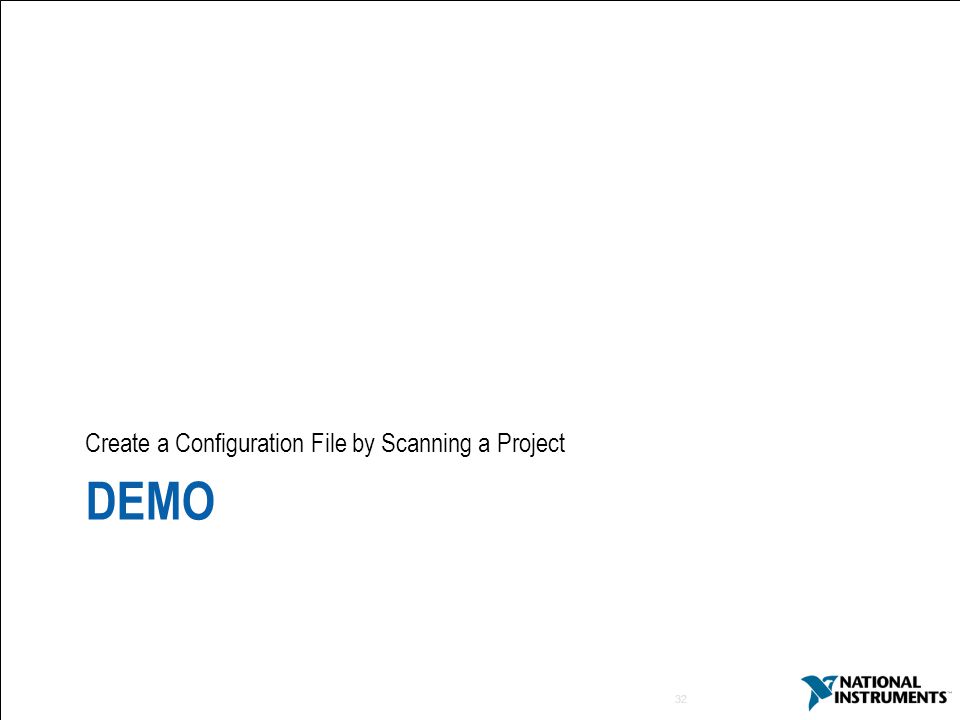 Create a Configuration File by Scanning a Project

DEMO

32

NATIONAL INSTRUMENTS™